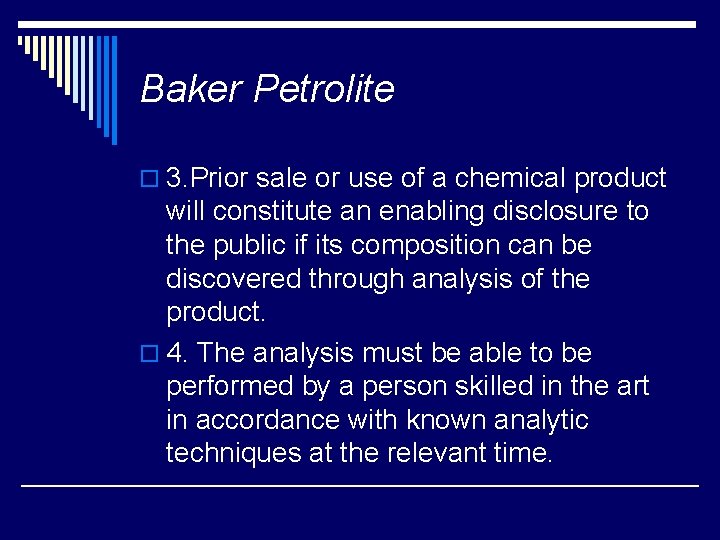 Baker Petrolite

3.Prior sale or use of a chemical product will constitute an enabling disclosure to the public if its composition can be discovered through analysis of the product.

4. The analysis must be able to be performed by a person skilled in the art in accordance with known analytic techniques at the relevant time.